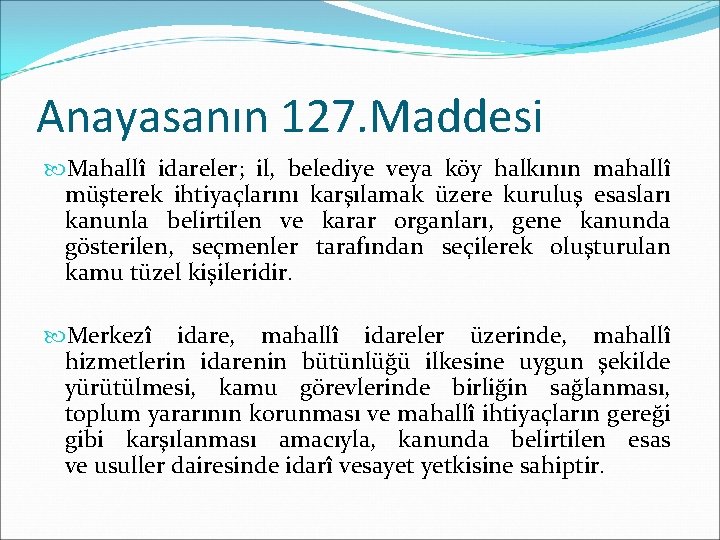 Anayasanın 127.Maddesi

Mahallî idareler; il, belediye veya köy halkının mahallî müşterek ihtiyaçlarını karşılamak üzere kuruluş esasları kanunla belirtilen ve karar organları, gene kanunda gösterilen, seçmenler tarafından seçilerek oluşturulan kamu tüzel kişileridir.

Merkezî idare, mahallî idareler üzerinde, mahallî hizmetlerin idarenin bütünlüğü ilkesine uygun şekilde yürütülmesi, kamu görevlerinde birliğin sağlanması, toplum yararının korunması ve mahallî ihtiyaçların gereği gibi karşılanması amacıyla, kanunda belirtilen esas ve usuller dairesinde idarî vesayet yetkisine sahiptir.